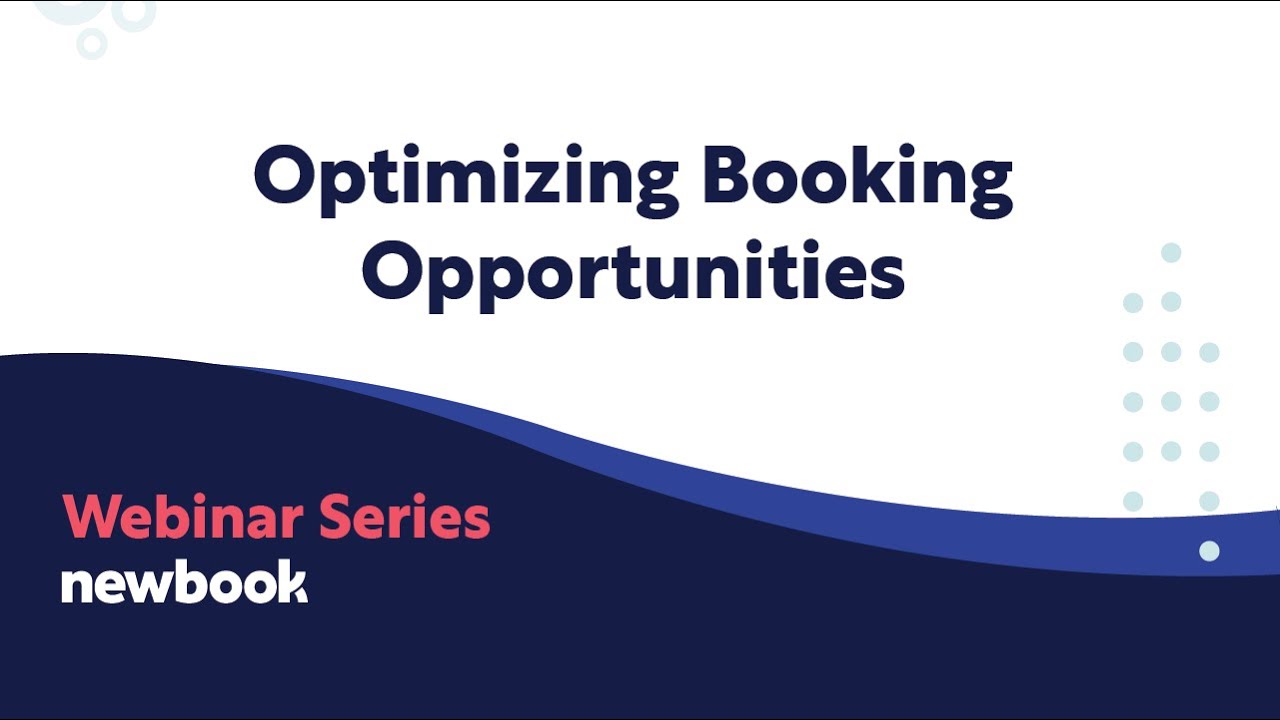 Optimizing Booking Opportunities

Webinar Series
newbook